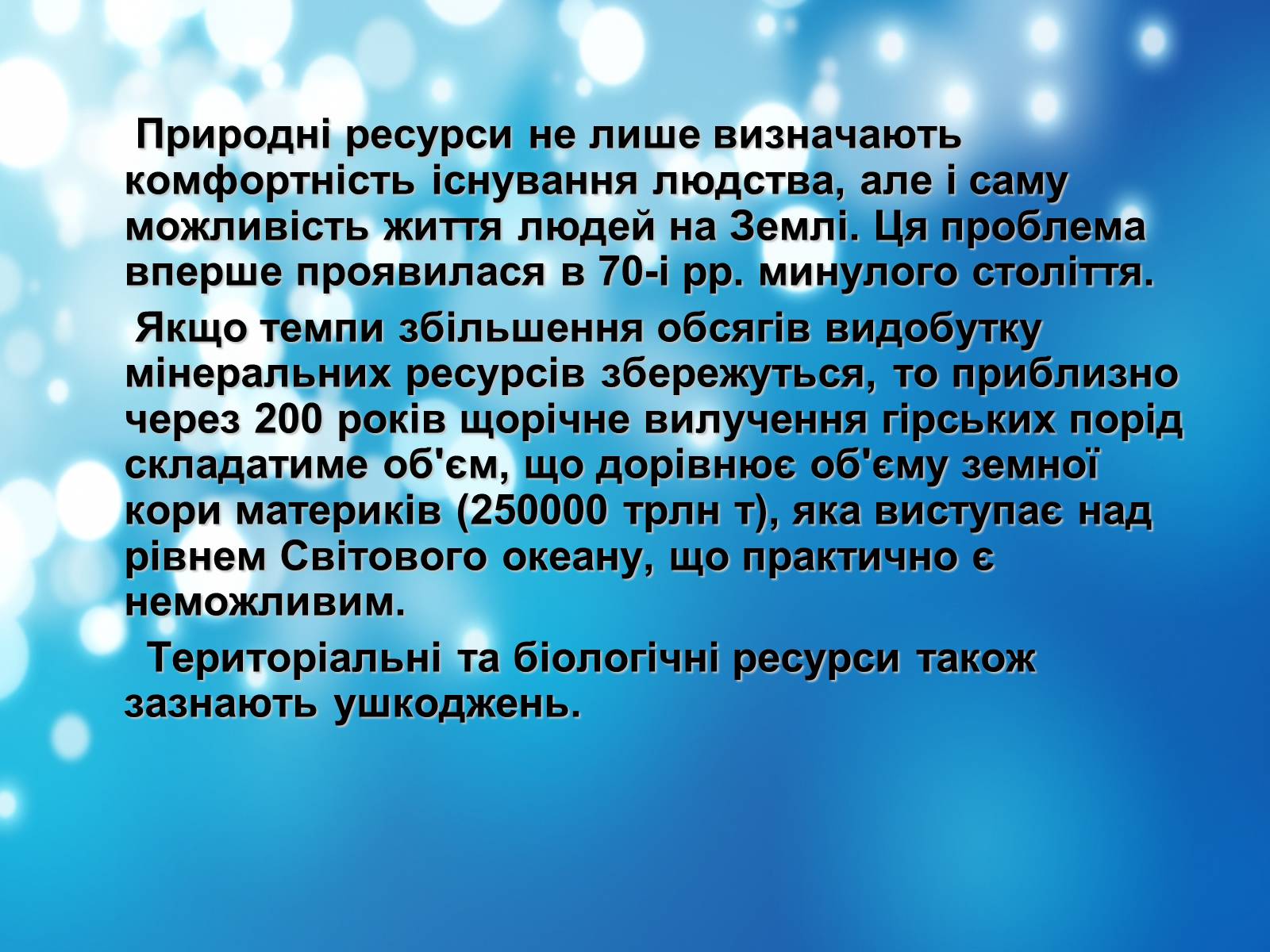 Природні ресурси не лише визначають комфортність існування людства, але і саму можливість життя людей на Землі. Ця проблема вперше проявилася в 70-і рр. минулого століття.

Якщо темпи збільшення обсягів видобутку мінеральних ресурсів збережуться, то приблизно через 200 років щорічне вилучення гірських порід складатиме об'єм, що дорівнює об'єму земної кори материків (250000 трлн т), яка виступає над рівнем Світового океану, що практично є неможливим.

Територіальні та біологічні ресурси також зазнають ушкоджень.